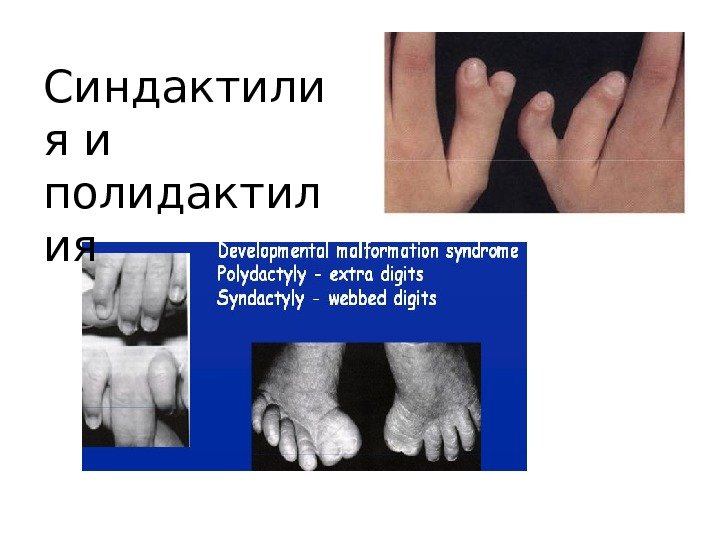 Синдактилия и полидактилия

Developmental malformation syndrome
Polydactyly - extra digits
Syndactyly - webbed digits